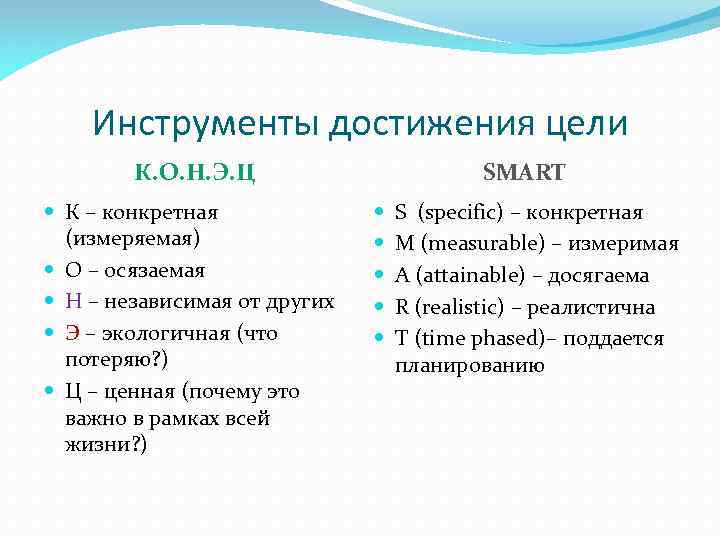 Инструменты достижения цели

К.О.Н.Э.Ц

- К – конкретная (измеряемая)
- О – осязаемая
- Н – независимая от других
- Э – экологичная (что потеряю?)
- Ц – ценная (почему это важно в рамках всей жизни?)

SMART

- S (specific) – конкретная
- M (measurable) – измеримая
- A (attainable) – досягаема
- R (realistic) – реалистична
- T (time phased)– поддается планированию